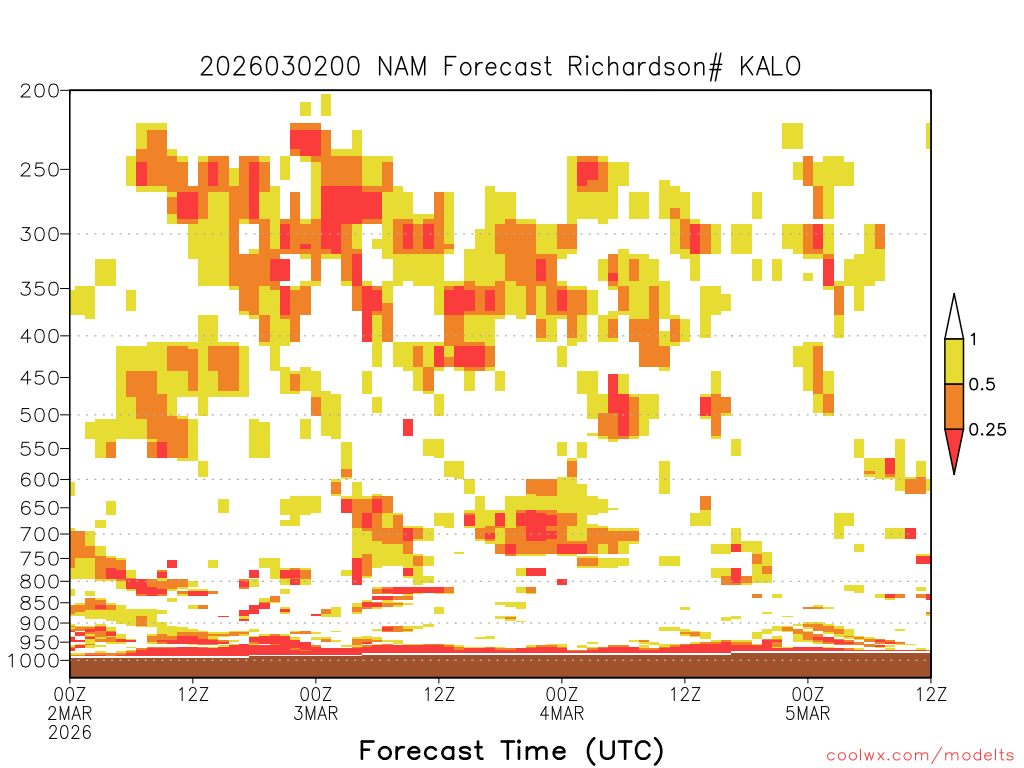 2026030200 NAM Forecast Richardson# KALO

200
250
300
350
400
450
500
550
600
650
700
750
800
850
900
950
1000

1
0.5
0.25

00Z 2MAR 2026
12Z
00Z 3MAR
12Z
00Z 4MAR
12Z
00Z 5MAR
12Z

Forecast Time (UTC)

coolwx.com/modelts